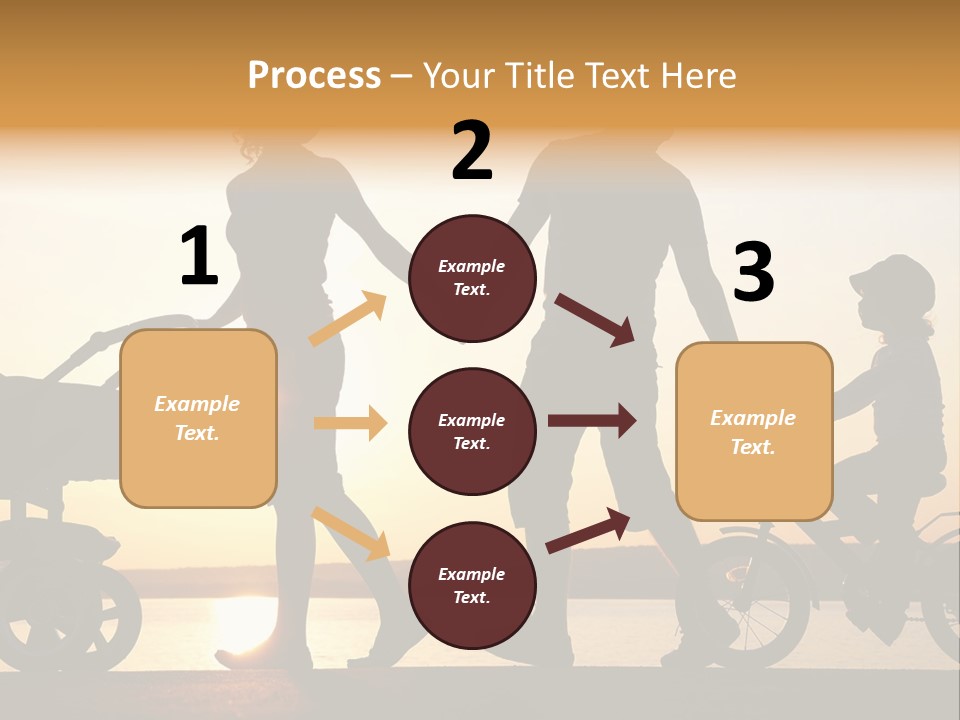 Process – Your Title Text Here

1

Example Text.

2

Example Text.

Example Text.

Example Text.

3

Example Text.